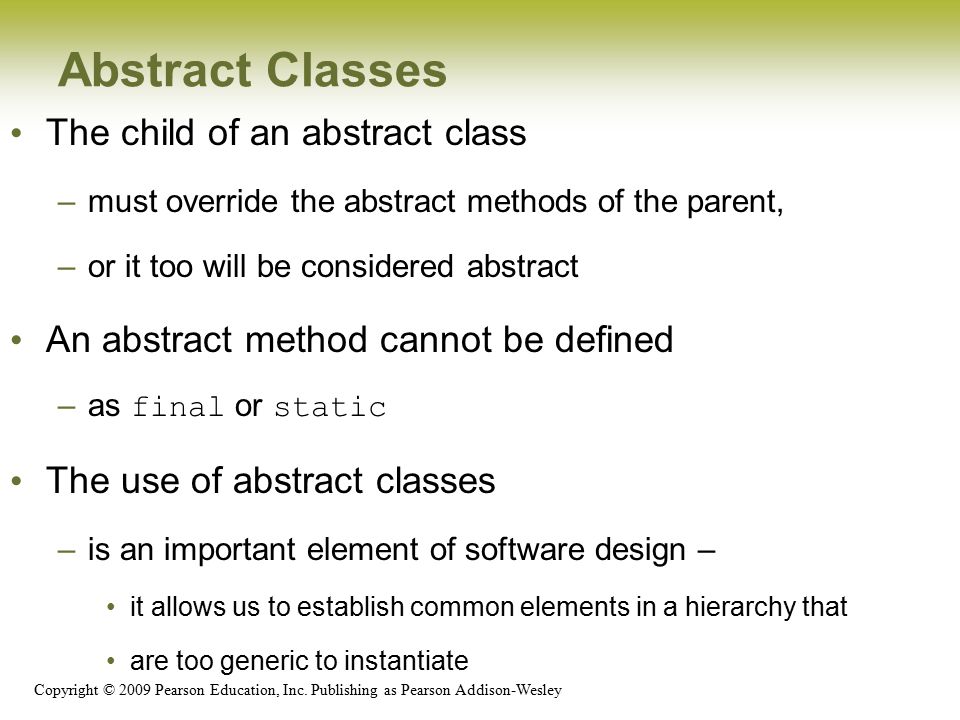 Abstract Classes

• The child of an abstract class
– must override the abstract methods of the parent,
– or it too will be considered abstract

• An abstract method cannot be defined
– as final or static

• The use of abstract classes
– is an important element of software design –
• it allows us to establish common elements in a hierarchy that
• are too generic to instantiate

Copyright © 2009 Pearson Education, Inc. Publishing as Pearson Addison-Wesley